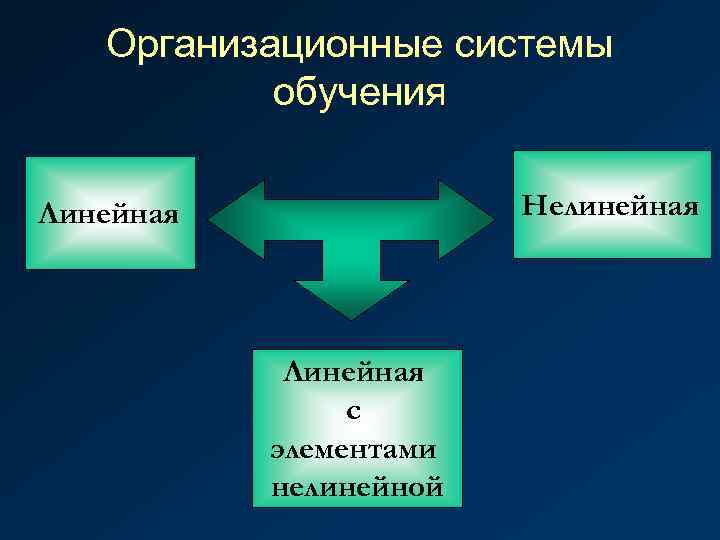 Организационные системы обучения

Линейная

Нелинейная

Линейная с элементами нелинейной